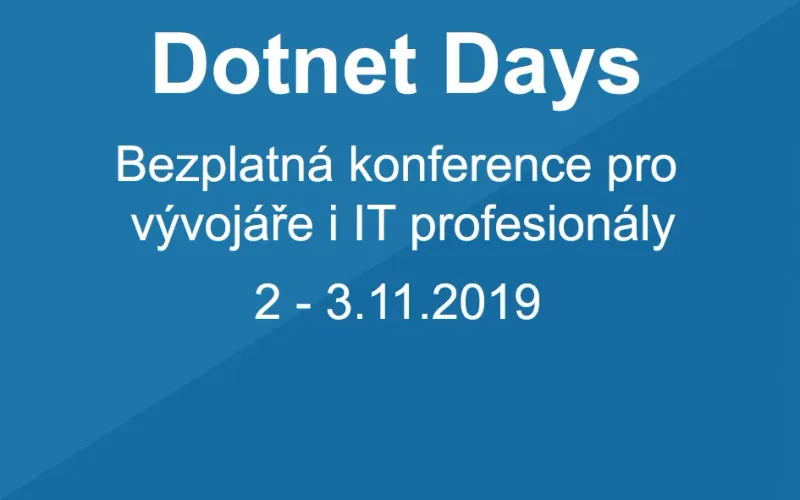 Dotnet Days

Bezplatná konference pro vývojáře i IT profesionály

2 - 3.11.2019